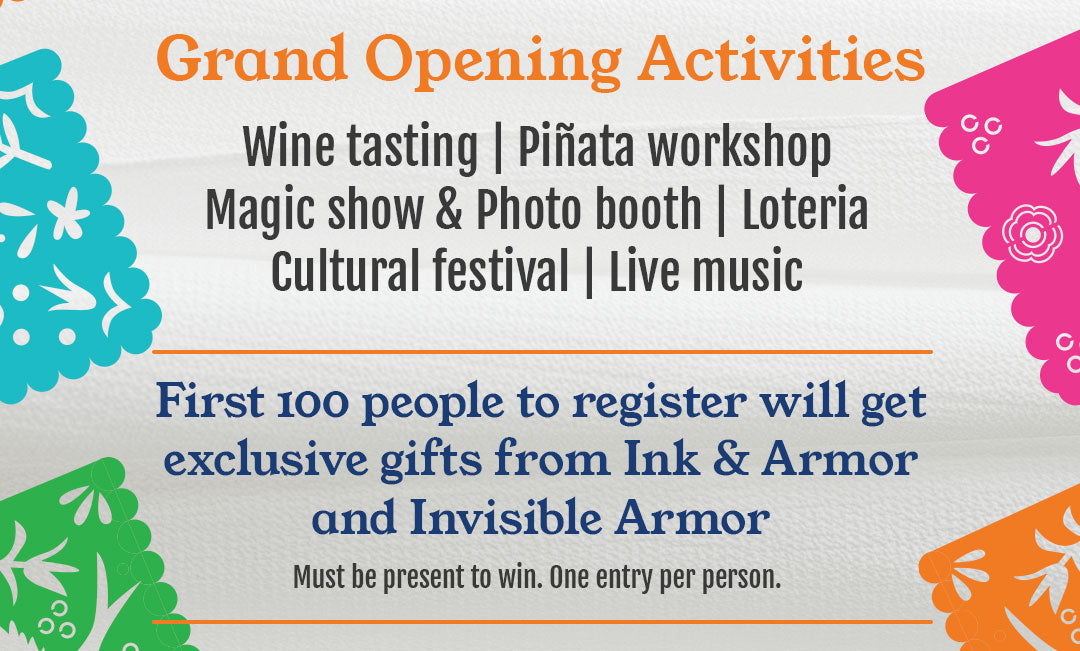 Grand Opening Activities

Wine tasting | Piñata workshop
Magic show & Photo booth | Loteria
Cultural festival | Live music

First 100 people to register will get exclusive gifts from Ink & Armor and Invisible Armor

Must be present to win. One entry per person.